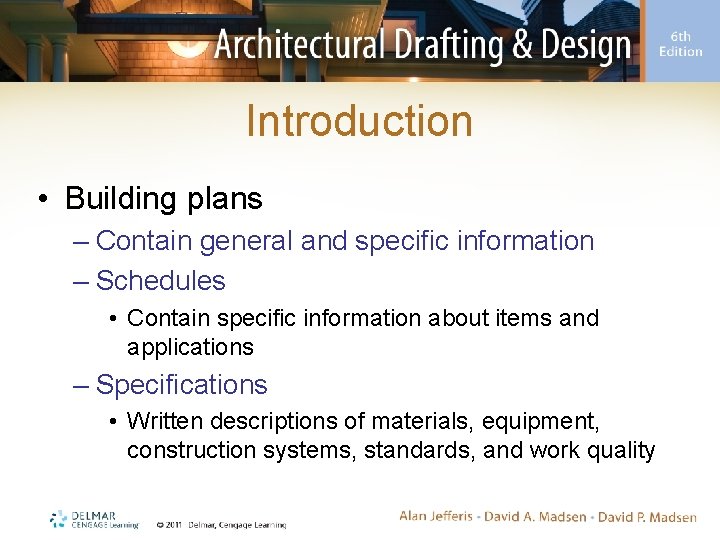 Architectural Drafting & Design

6th Edition

Introduction

• Building plans
– Contain general and specific information
– Schedules
• Contain specific information about items and applications
– Specifications
• Written descriptions of materials, equipment, construction systems, standards, and work quality

DELMAR CENGAGE Learning

© 2011 Delmar, Cengage Learning

Alan Jefferis • David A. Madsen • David P. Madsen